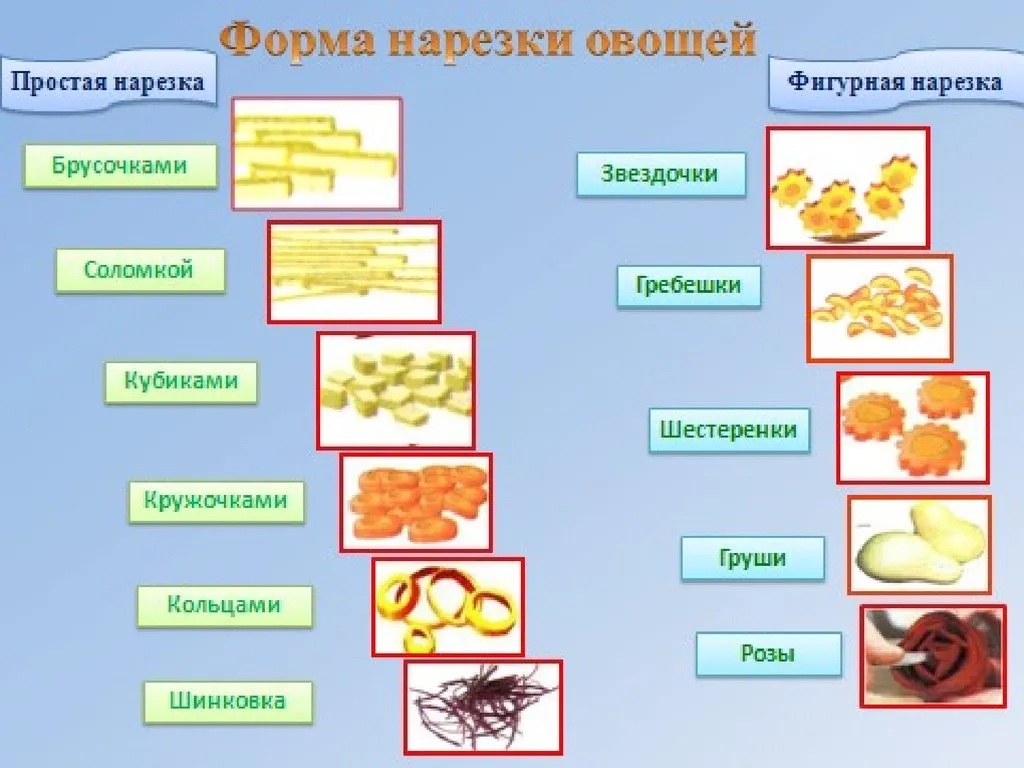 Форма нарезки овощей

Простая нарезка

Брусочками

Соломкой

Кубиками

Кружочками

Кольцами

Шинковка

Фигурная нарезка

Звездочки

Гребешки

Шестеренки

Груши

Розы